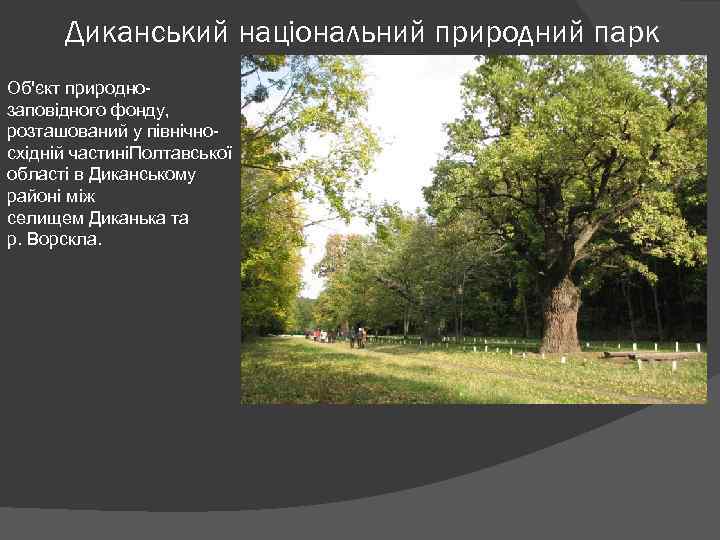 Диканський національний природний парк

Об'єкт природно-заповідного фонду, розташований у північно-східній частиніПолтавської області в Диканському районі між селищем Диканька та р. Ворскла.